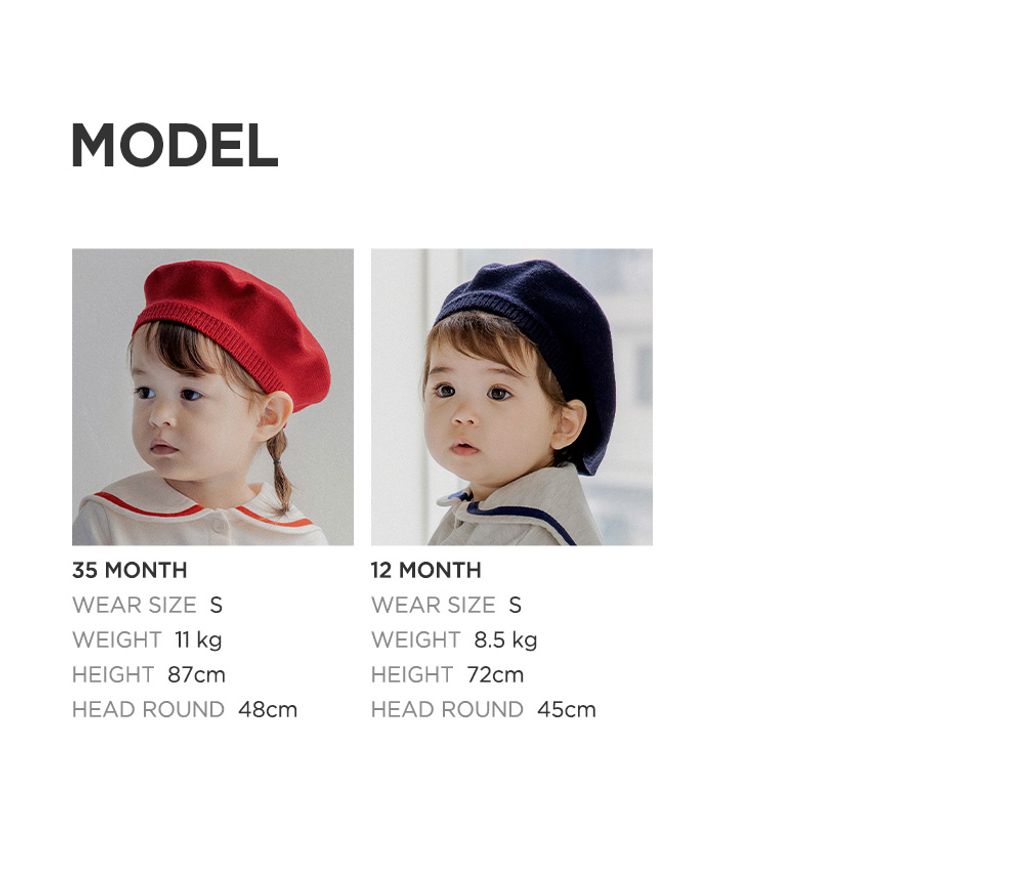 MODEL

35 MONTH
WEAR SIZE S
WEIGHT 11 kg
HEIGHT 87cm
HEAD ROUND 48cm

12 MONTH
WEAR SIZE S
WEIGHT 8.5 kg
HEIGHT 72cm
HEAD ROUND 45cm